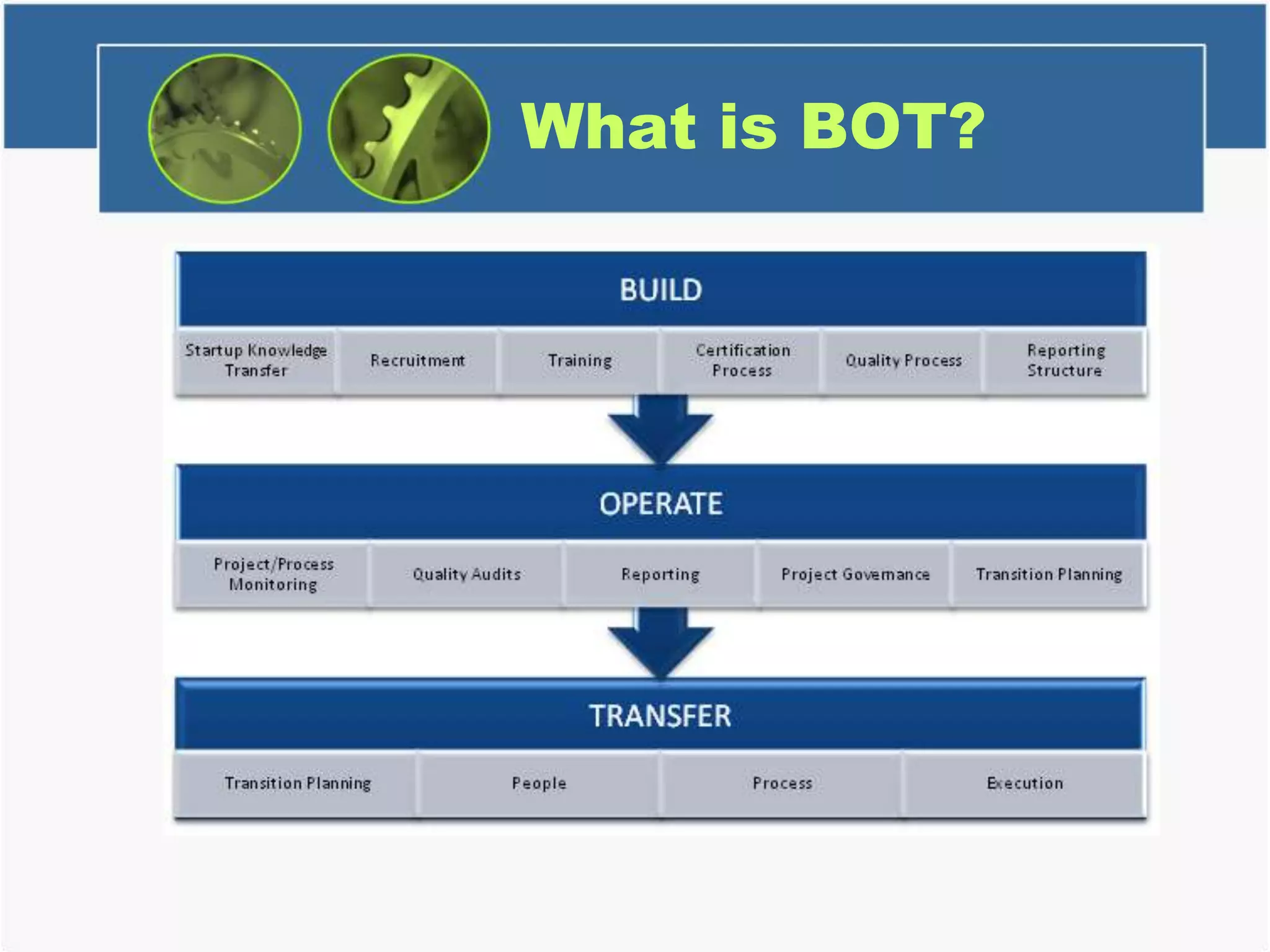 What is BOT?

BUILD

Startup Knowledge Transfer

Recruitment

Training

Certification Process

Quality Process

Reporting Structure

OPERATE

Project/Process Monitoring

Quality Audits

Reporting

Project Governance

Transition Planning

TRANSFER

Transition Planning

People

Process

Execution